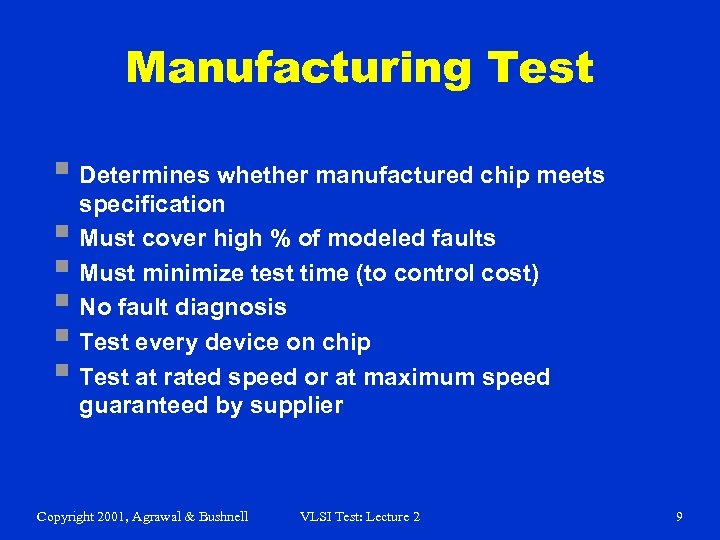 Manufacturing Test

- Determines whether manufactured chip meets specification
- Must cover high % of modeled faults
- Must minimize test time (to control cost)
- No fault diagnosis
- Test every device on chip
- Test at rated speed or at maximum speed guaranteed by supplier

Copyright 2001, Agrawal & Bushnell VLSI Test: Lecture 2 9